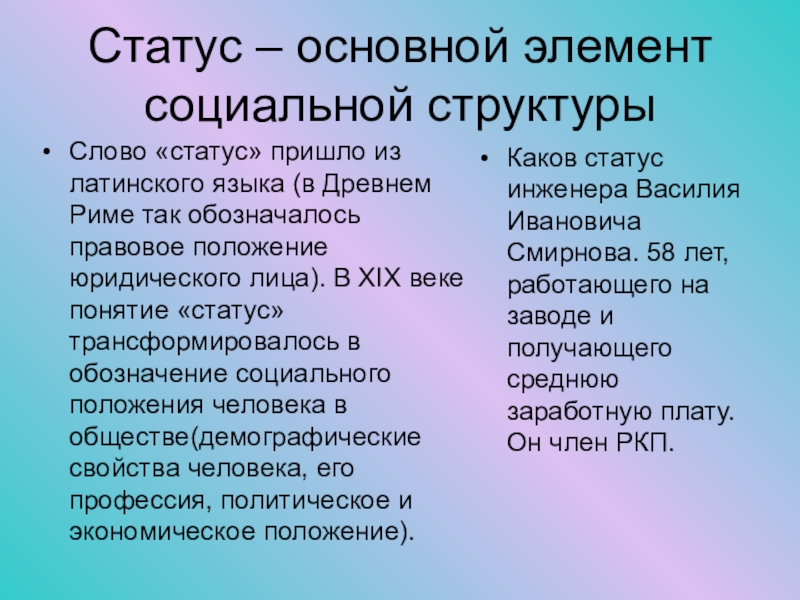 Статус – основной элемент социальной структуры

• Слово «статус» пришло из латинского языка (в Древнем Риме так обозначалось правовое положение юридического лица). В XIX веке понятие «статус» трансформировалось в обозначение социального положения человека в обществе(демографические свойства человека, его профессия, политическое и экономическое положение).

• Каков статус инженера Василия Ивановича Смирнова. 58 лет, работающего на заводе и получающего среднюю заработную плату. Он член РКП.